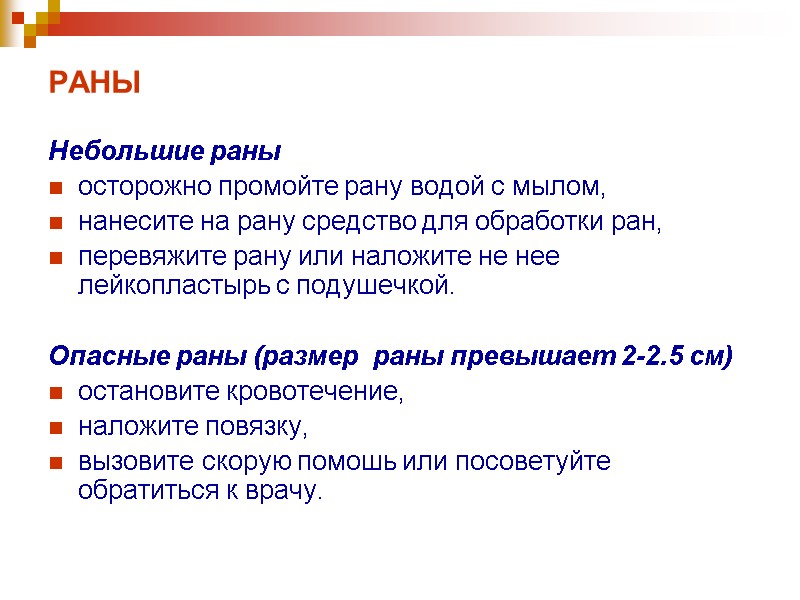 РАНЫ

Небольшие раны

- осторожно промойте рану водой с мылом,
- нанесите на рану средство для обработки ран,
- перевяжите рану или наложите не нее лейкопластырь с подушечкой.

Опасные раны (размер  раны превышает 2-2.5 см)

- остановите кровотечение,
- наложите повязку,
- вызовите скорую помошь или посоветуйте обратиться к врачу.